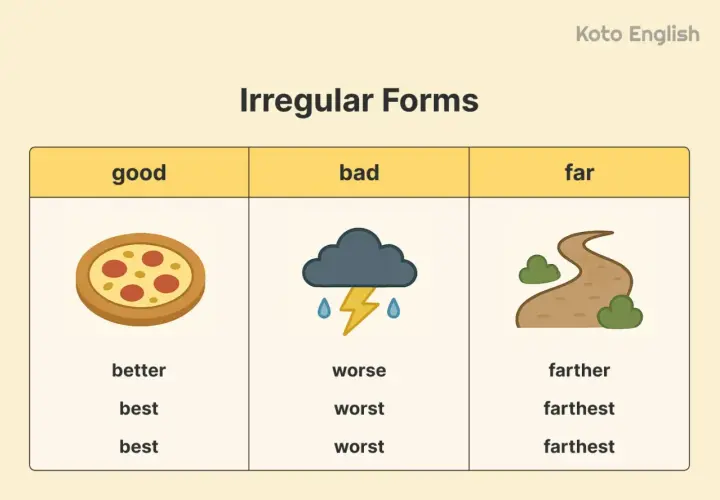 Koto English

Irregular Forms

| good | bad | far |
|---|---|---|
| better | worse | farther |
| best | worst | farthest |
| best | worst | farthest |